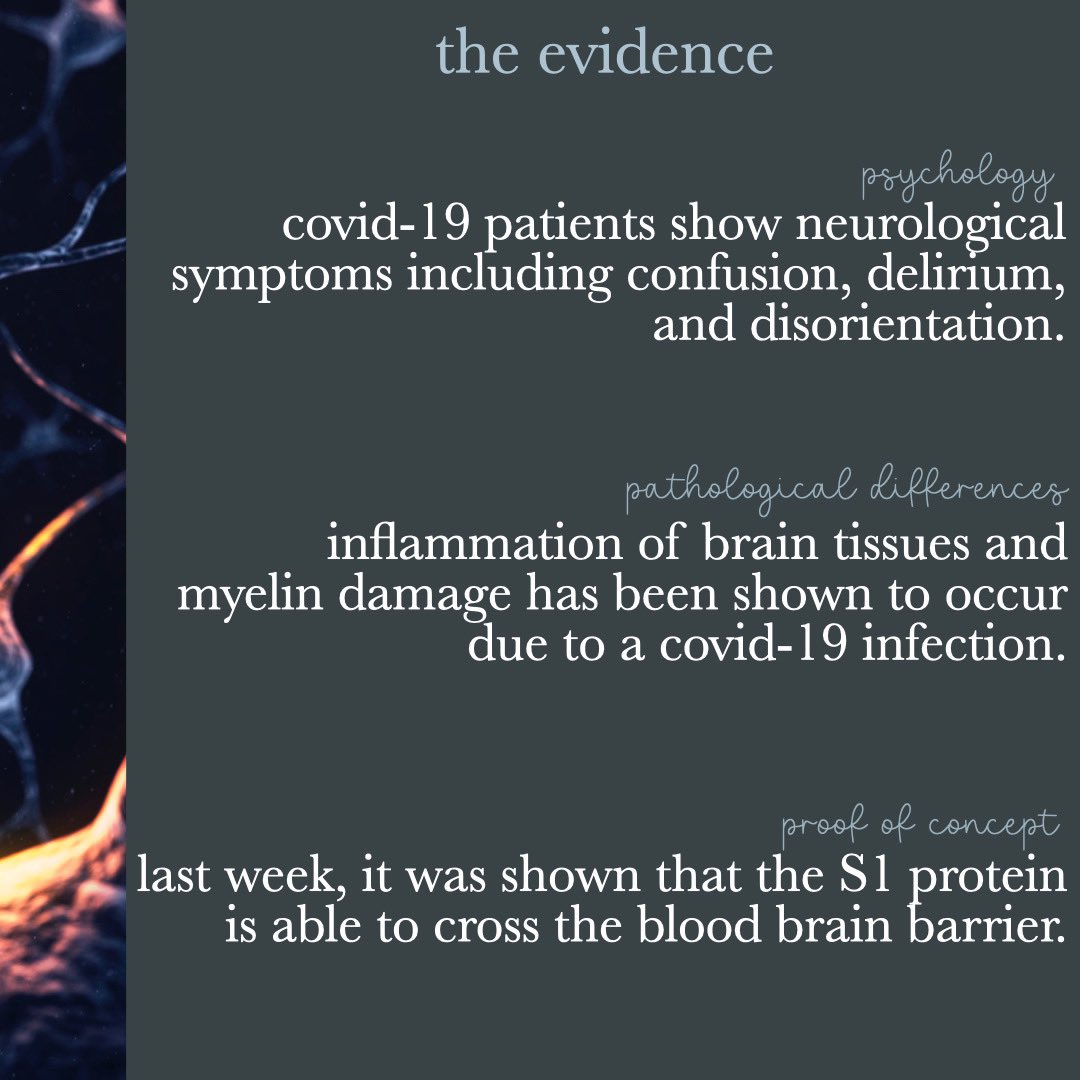 the evidence

psychology
covid-19 patients show neurological symptoms including confusion, delirium, and disorientation.

pathological differences
inflammation of brain tissues and myelin damage has been shown to occur due to a covid-19 infection.

proof of concept
last week, it was shown that the S1 protein is able to cross the blood brain barrier.